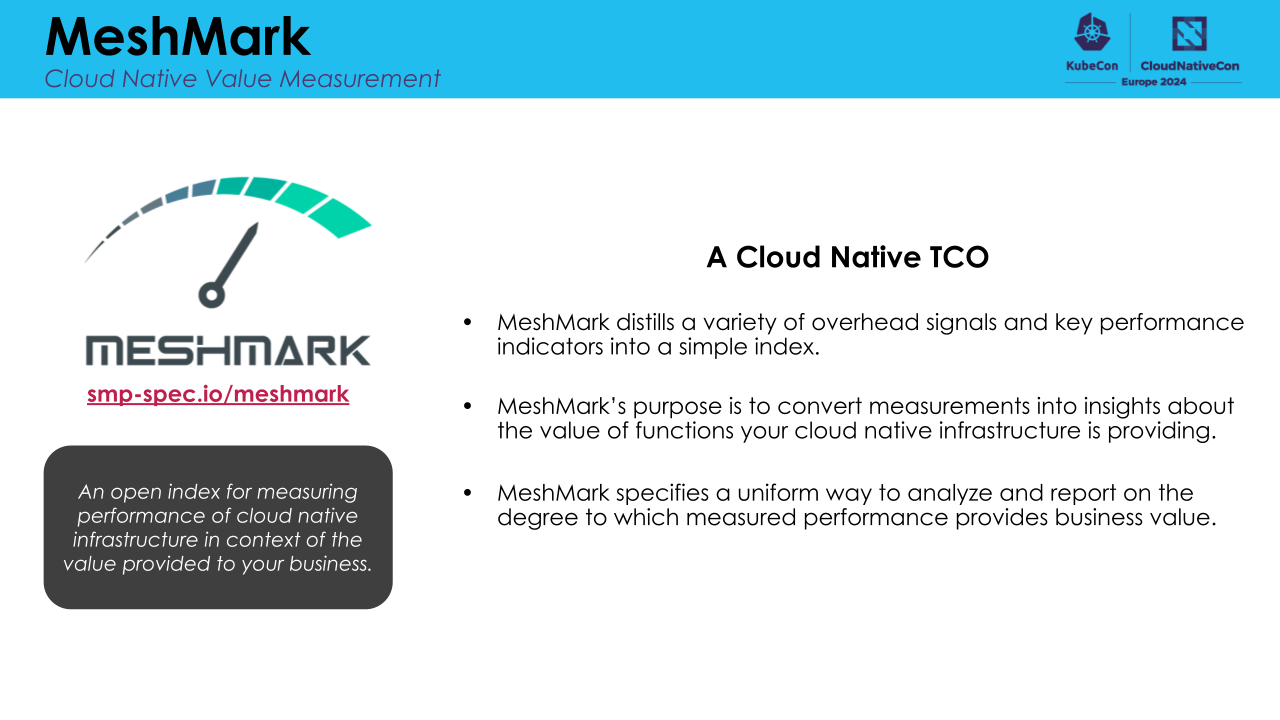 MeshMark
Cloud Native Value Measurement

KubeCon CloudNativeCon
Europe 2024

MESHMARK
smp-spec.io/meshmark

An open index for measuring performance of cloud native infrastructure in context of the value provided to your business.

A Cloud Native TCO

• MeshMark distills a variety of overhead signals and key performance indicators into a simple index.

• MeshMark's purpose is to convert measurements into insights about the value of functions your cloud native infrastructure is providing.

• MeshMark specifies a uniform way to analyze and report on the degree to which measured performance provides business value.